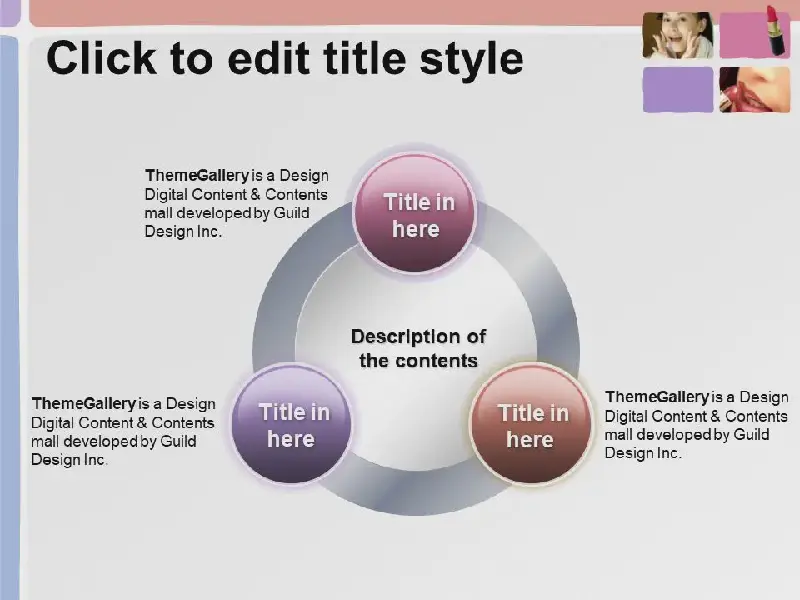 Click to edit title style

ThemeGallery is a Design Digital Content & Contents mall developed by Guild Design Inc.

Title in here

Description of the contents

ThemeGallery is a Design Digital Content & Contents mall developed by Guild Design Inc.

Title in here

Title in here

ThemeGallery is a Design Digital Content & Contents mall developed by Guild Design Inc.